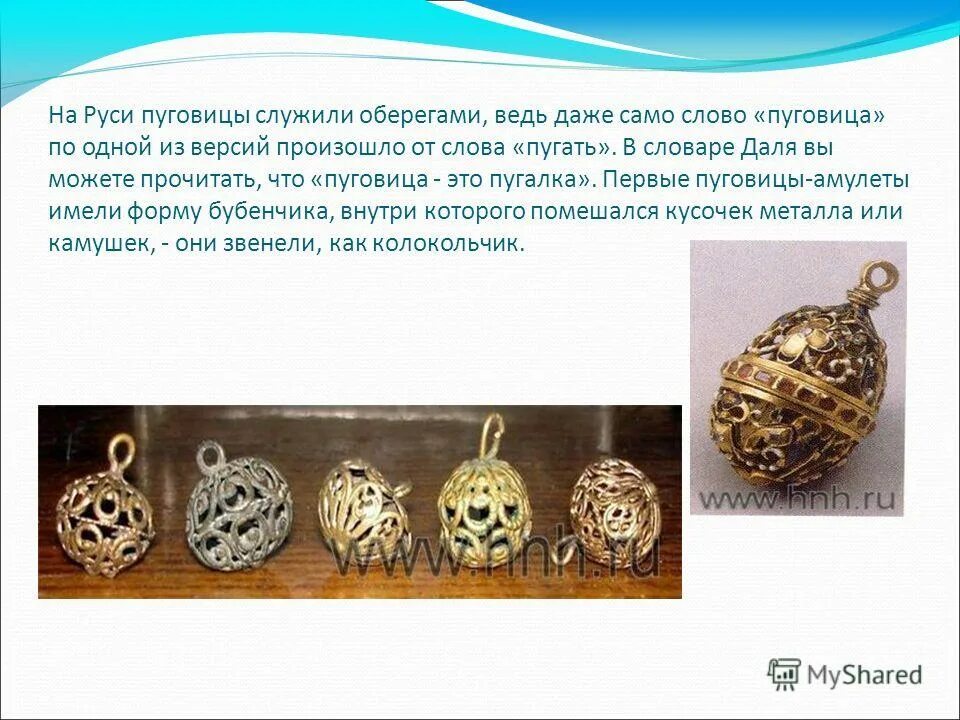 На Руси пуговицы служили оберегами, ведь даже само слово «пуговица» по одной из версий произошло от слова «пугать». В словаре Даля вы можете прочитать, что «пуговица - это пугалка». Первые пуговицы-амулеты имели форму бубенчика, внутри которого помешался кусочек металла или камушек, - они звенели, как колокольчик.

www.hnh.ru

www.hnh.ru

MyShared